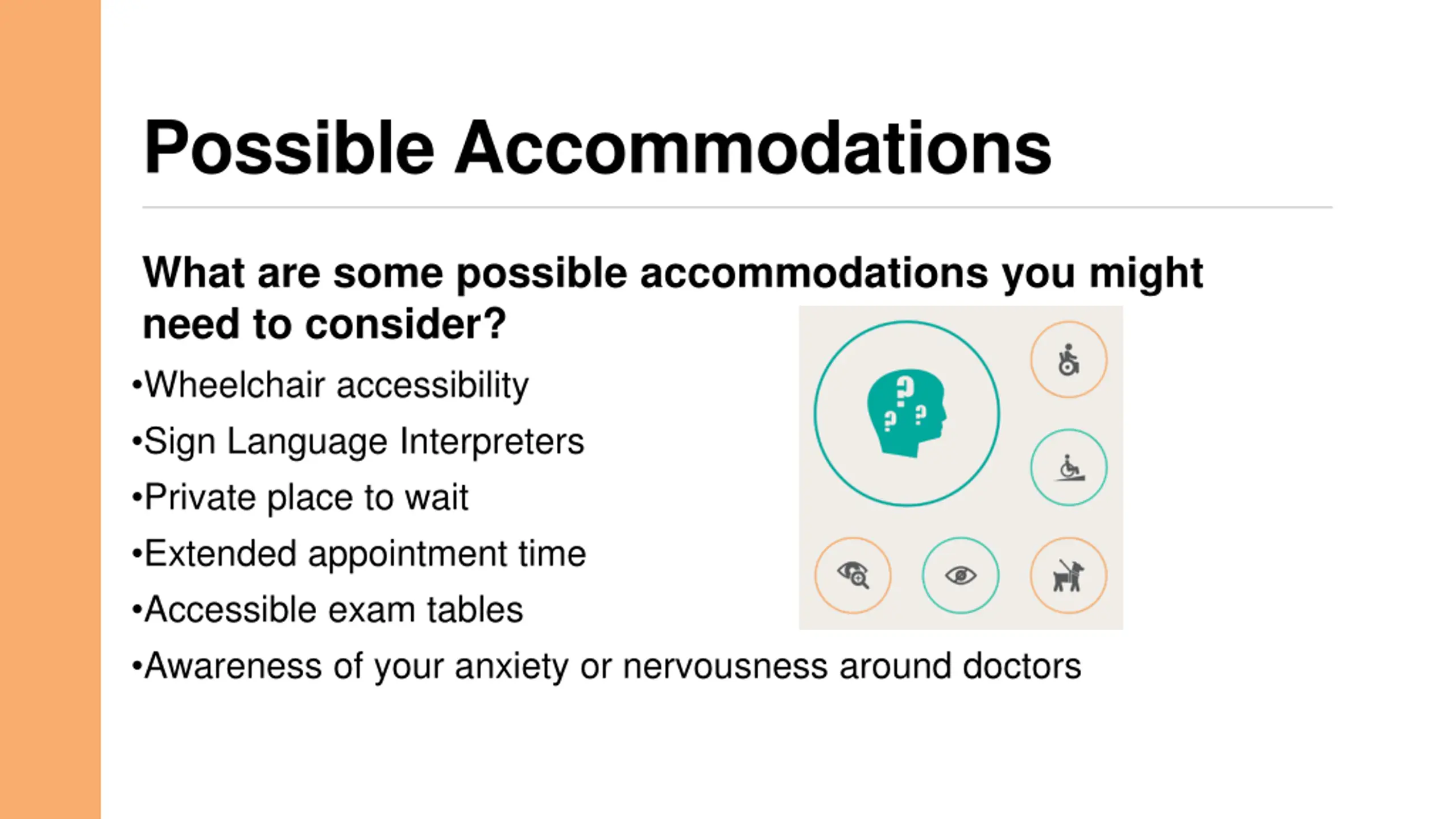 Possible Accommodations

What are some possible accommodations you might need to consider?

•Wheelchair accessibility
•Sign Language Interpreters
•Private place to wait
•Extended appointment time
•Accessible exam tables
•Awareness of your anxiety or nervousness around doctors